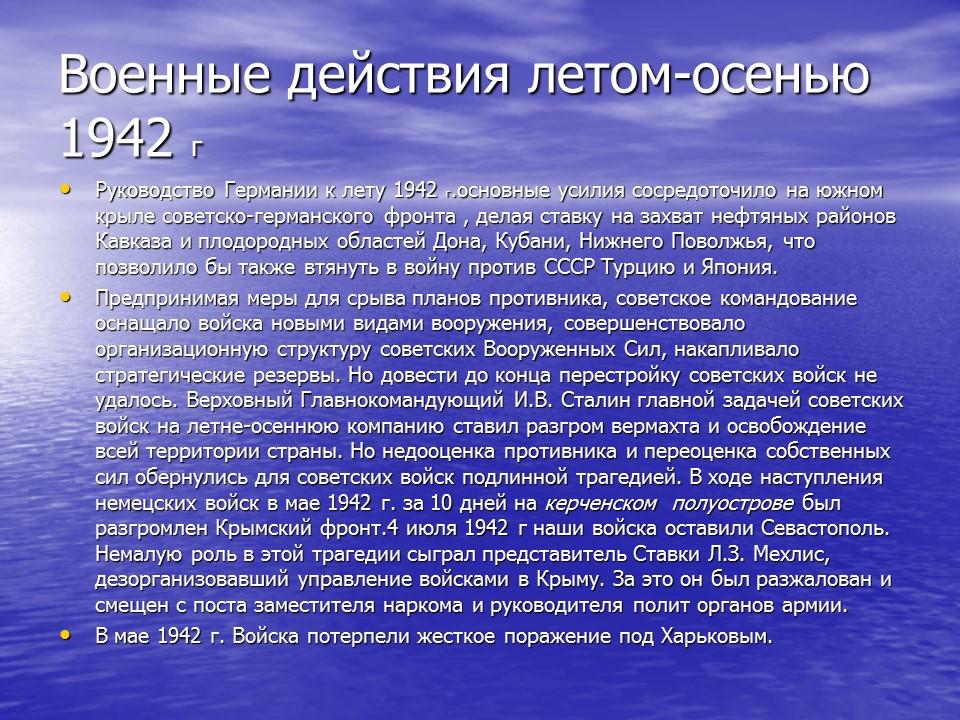 Военные действия летом-осенью 1942 г

• Руководство Германии к лету 1942 г.основные усилия сосредоточило на южном крыле советско-германского фронта , делая ставку на захват нефтяных районов Кавказа и плодородных областей Дона, Кубани, Нижнего Поволжья, что позволило бы также втянуть в войну против СССР Турцию и Япония.

• Предпринимая меры для срыва планов противника, советское командование оснащало войска новыми видами вооружения, совершенствовало организационную структуру советских Вооруженных Сил, накапливало стратегические резервы. Но довести до конца перестройку советских войск не удалось. Верховный Главнокомандующий И.В. Сталин главной задачей советских войск на летне-осеннюю компанию ставил разгром вермахта и освобождение всей территории страны. Но недооценка противника и переоценка собственных сил обернулись для советских войск подлинной трагедией. В ходе наступления немецких войск в мае 1942 г. за 10 дней на керченском полуострове был разгромлен Крымский фронт.4 июля 1942 г наши войска оставили Севастополь. Немалую роль в этой трагедии сыграл представитель Ставки Л.З. Мехлис, дезорганизовавший управление войсками в Крыму. За это он был разжалован и смещен с поста заместителя наркома и руководителя полит органов армии.

• В мае 1942 г. Войска потерпели жесткое поражение под Харьковым.